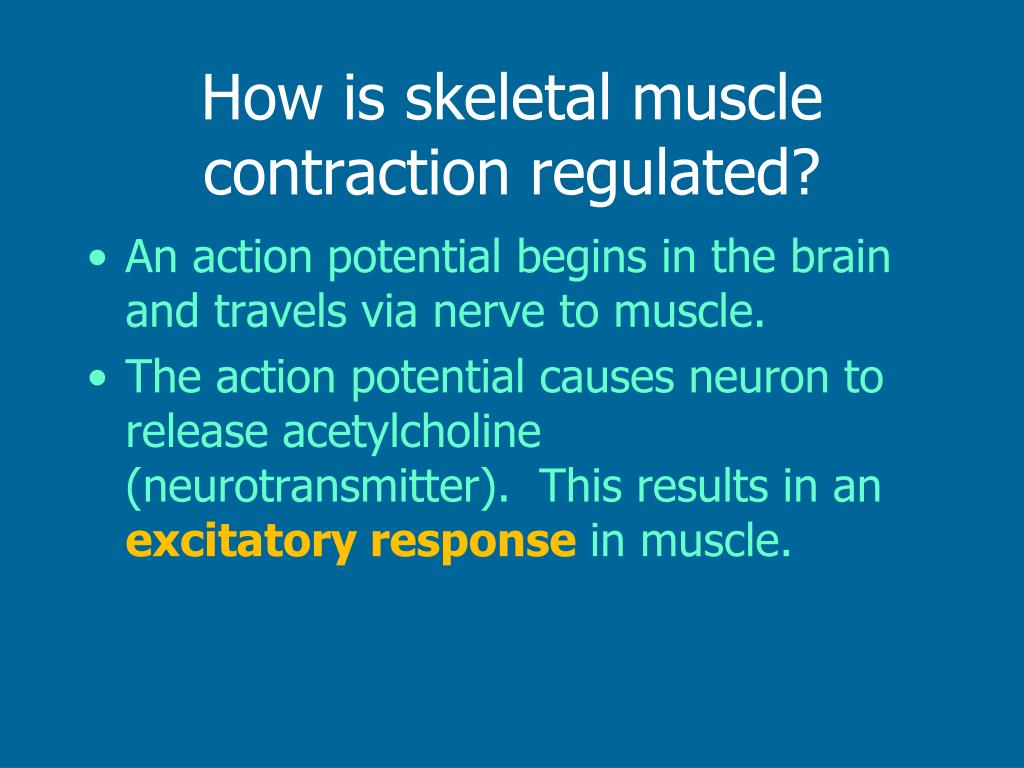 How is skeletal muscle contraction regulated?

• An action potential begins in the brain and travels via nerve to muscle.
• The action potential causes neuron to release acetylcholine (neurotransmitter). This results in an excitatory response in muscle.